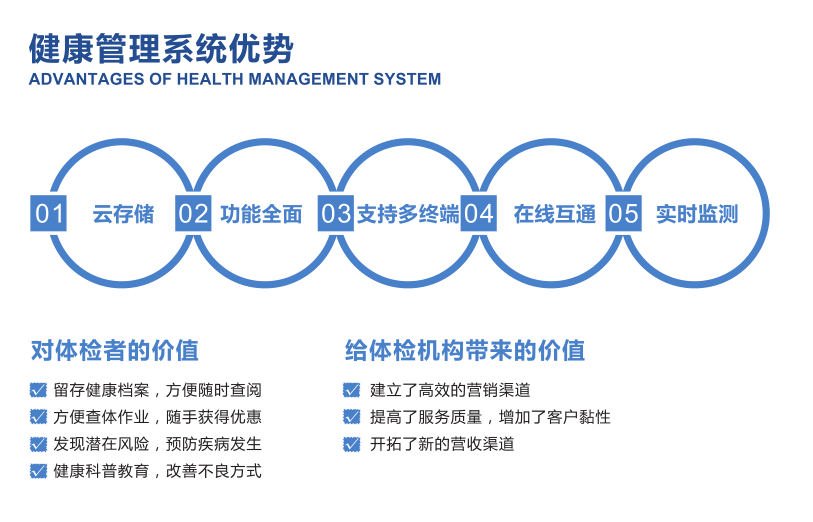 健康管理系统优势

ADVANTAGES OF HEALTH MANAGEMENT SYSTEM

01 云存储

02 功能全面

03 支持多终端

04 在线互通

05 实时监测

对体检者的价值

留存健康档案，方便随时查阅

方便查体作业，随手获得优惠

发现潜在风险，预防疾病发生

健康科普教育，改善不良方式

给体检机构带来的价值

建立了高效的营销渠道

提高了服务质量，增加了客户黏性

开拓了新的营收渠道